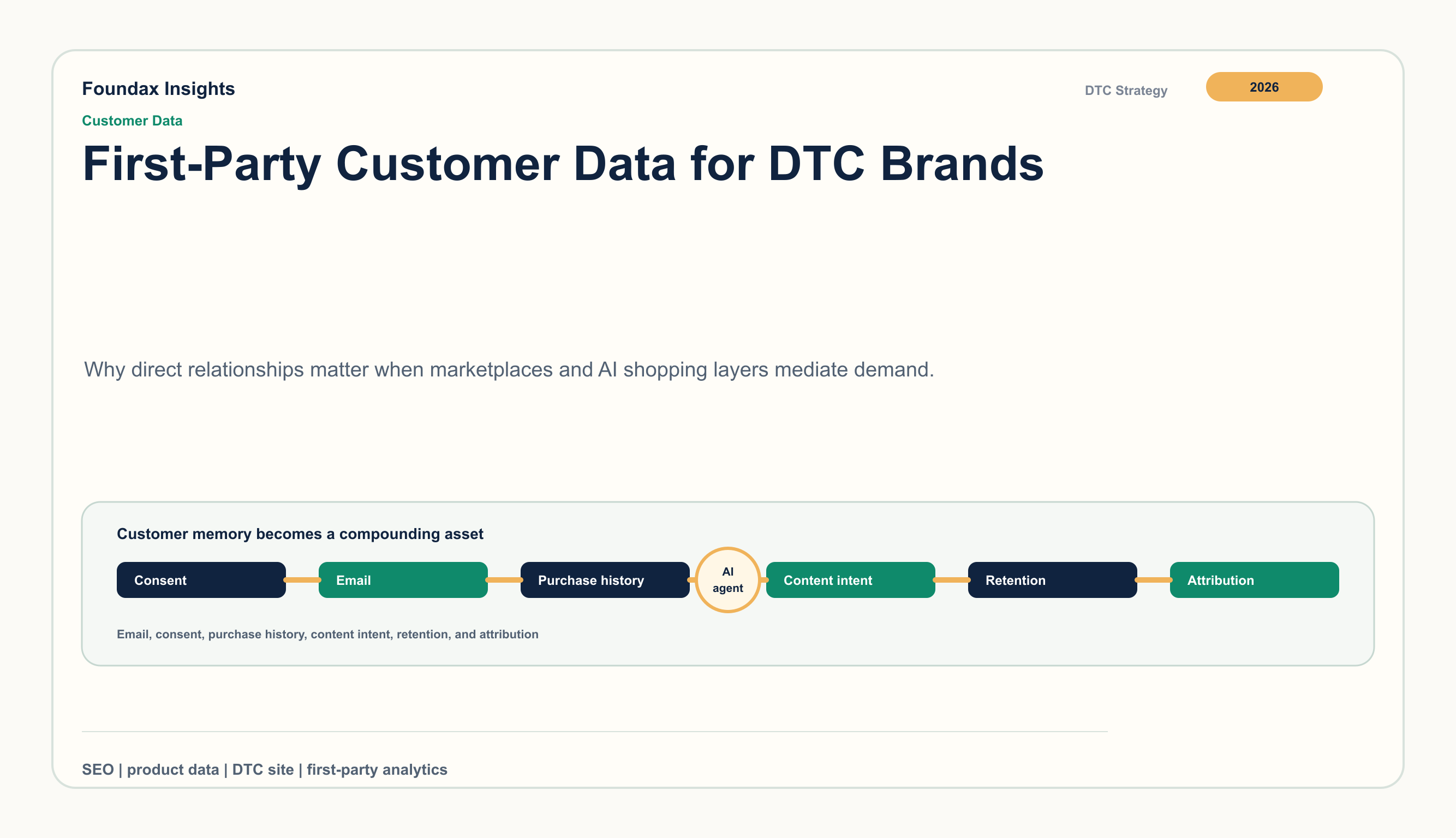 Foundax Insights

DTC Strategy

2026

Customer Data

First-Party Customer Data for DTC Brands

Why direct relationships matter when marketplaces and AI shopping layers mediate demand.

Customer memory becomes a compounding asset

Consent

Email

Purchase history

AI agent

Content intent

Retention

Attribution

Email, consent, purchase history, content intent, retention, and attribution

SEO | product data | DTC site | first-party analytics